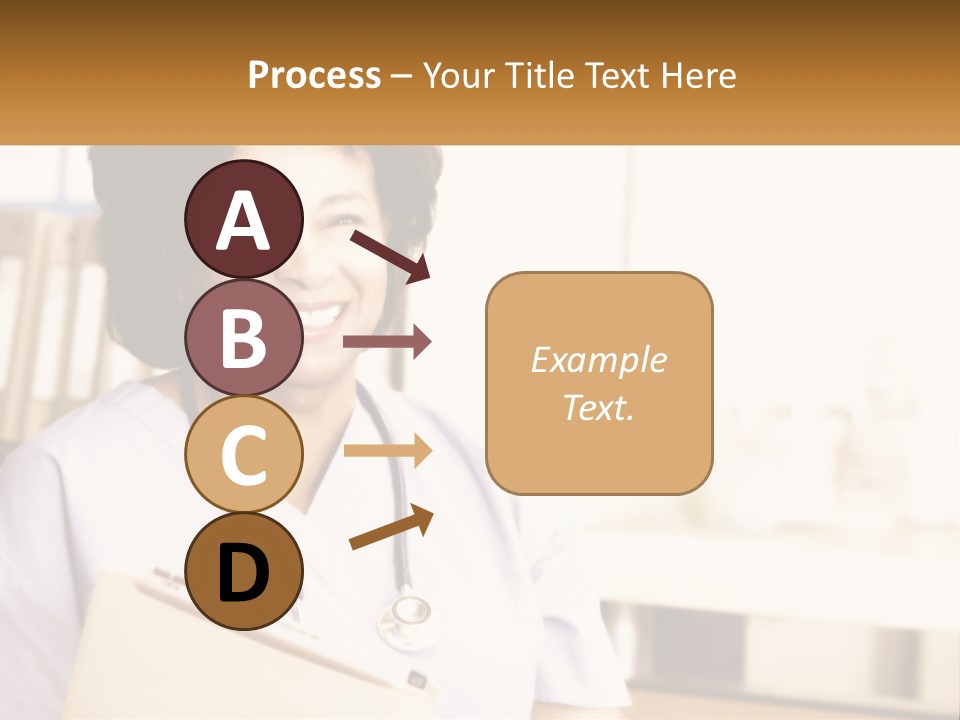 Process – Your Title Text Here

A

B

C

D

Example Text.